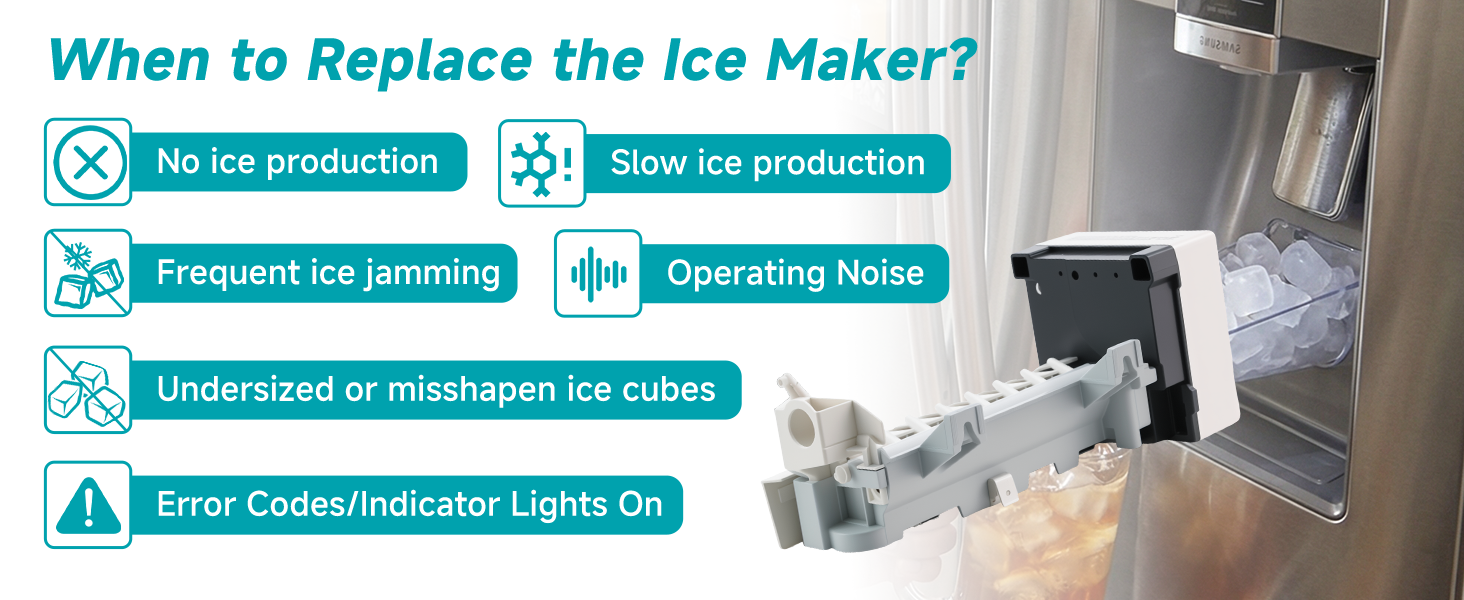 When to Replace the Ice Maker?

No ice production

Slow ice production

Frequent ice jamming

Operating Noise

Undersized or misshapen ice cubes

Error Codes/Indicator Lights On

SAMSUNG